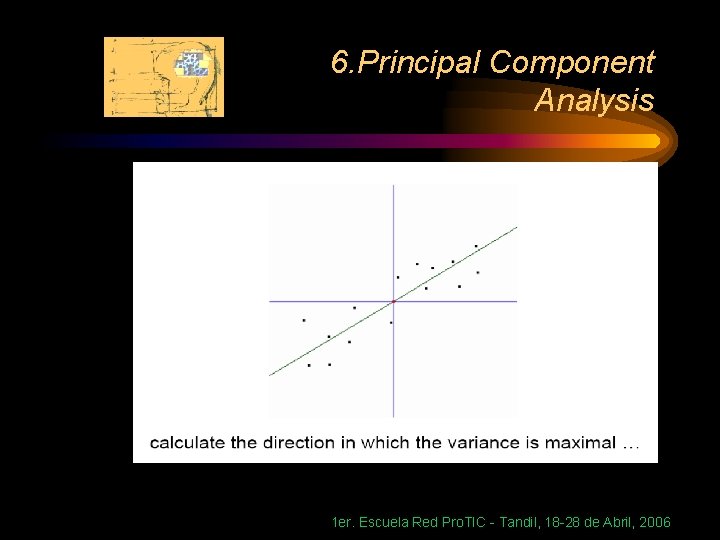 6.Principal Component Analysis

calculate the direction in which the variance is maximal …

1er. Escuela Red ProTIC - Tandil, 18-28 de Abril, 2006